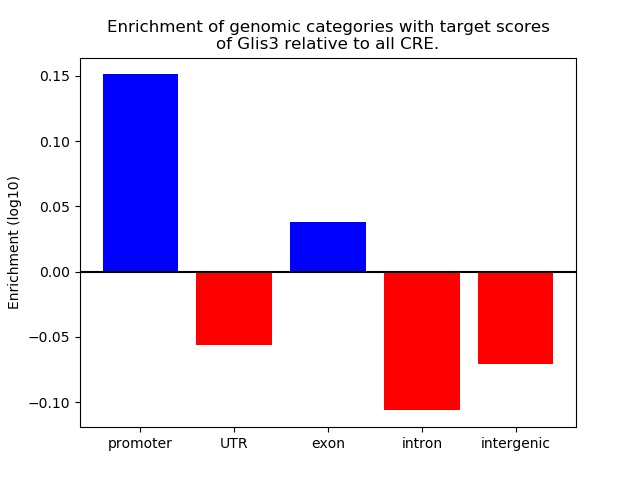 Enrichment of genomic categories with target scores of Glis3 relative to all CRE.

Enrichment (log10)

0.15
0.10
0.05
0.00
−0.05
−0.10

promoter
UTR
exon
intron
intergenic